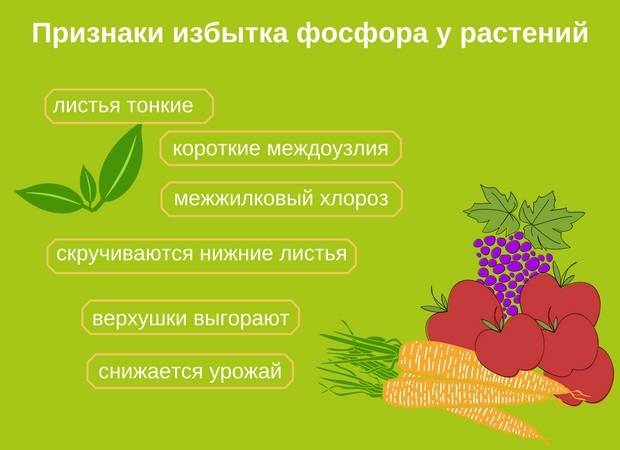 Признаки избытка фосфора у растений

листья тонкие

короткие междоузлия

межжилковый хлороз

скручиваются нижние листья

верхушки выгорают

снижается урожай